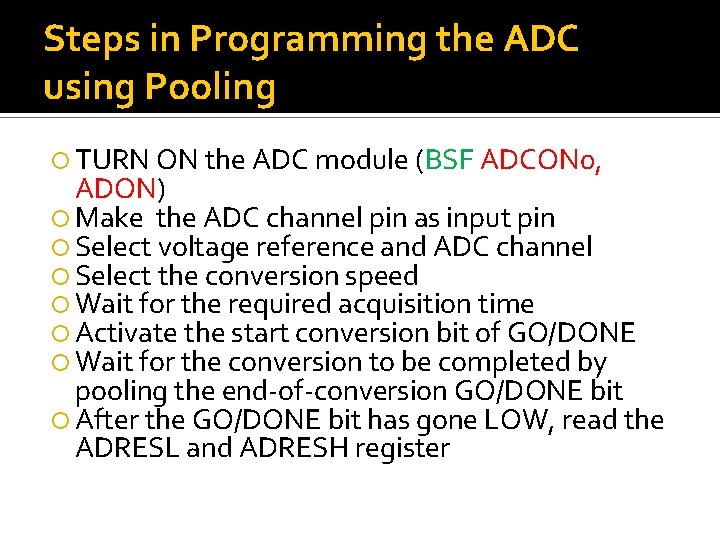 Steps in Programming the ADC using Pooling

TURN ON the ADC module (BSF ADCON0, ADON)
Make the ADC channel pin as input pin
Select voltage reference and ADC channel
Select the conversion speed
Wait for the required acquisition time
Activate the start conversion bit of GO/DONE
Wait for the conversion to be completed by pooling the end-of-conversion GO/DONE bit
After the GO/DONE bit has gone LOW, read the ADRESL and ADRESH register